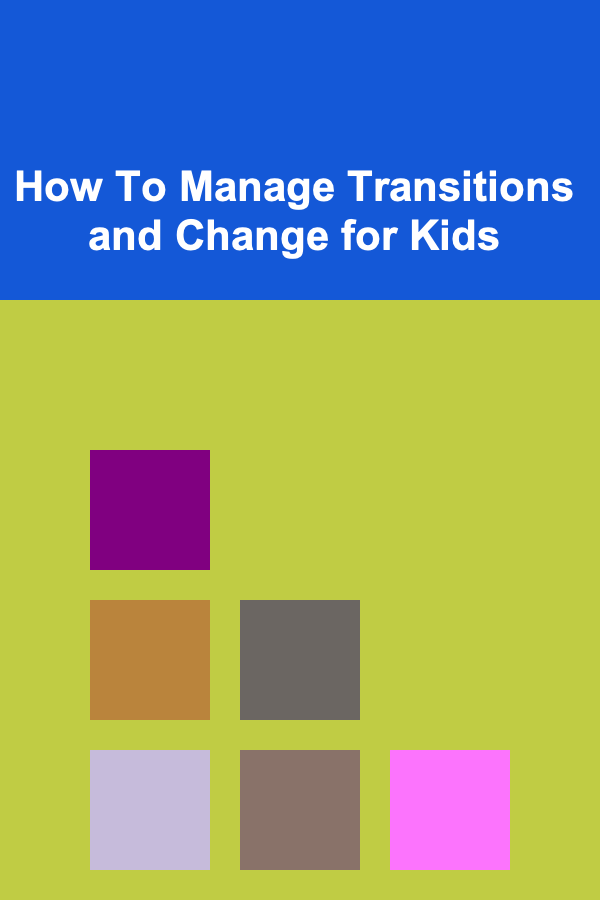 How To Manage Transitions and Change for Kids